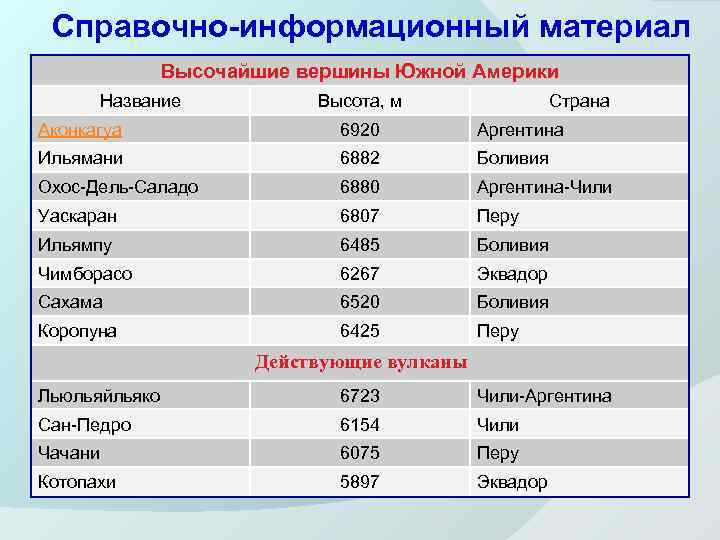 Справочно-информационный материал

| Высочайшие вершины Южной Америки | | |
|---|---|---|
| Название | Высота, м | Страна |
| Аконкагуа | 6920 | Аргентина |
| Ильямани | 6882 | Боливия |
| Охос-Дель-Саладо | 6880 | Аргентина-Чили |
| Уаскаран | 6807 | Перу |
| Ильямпу | 6485 | Боливия |
| Чимборасо | 6267 | Эквадор |
| Сахама | 6520 | Боливия |
| Коропуна | 6425 | Перу |
| Действующие вулканы | | |
| Льюльяйльяко | 6723 | Чили-Аргентина |
| Сан-Педро | 6154 | Чили |
| Чачани | 6075 | Перу |
| Котопахи | 5897 | Эквадор |